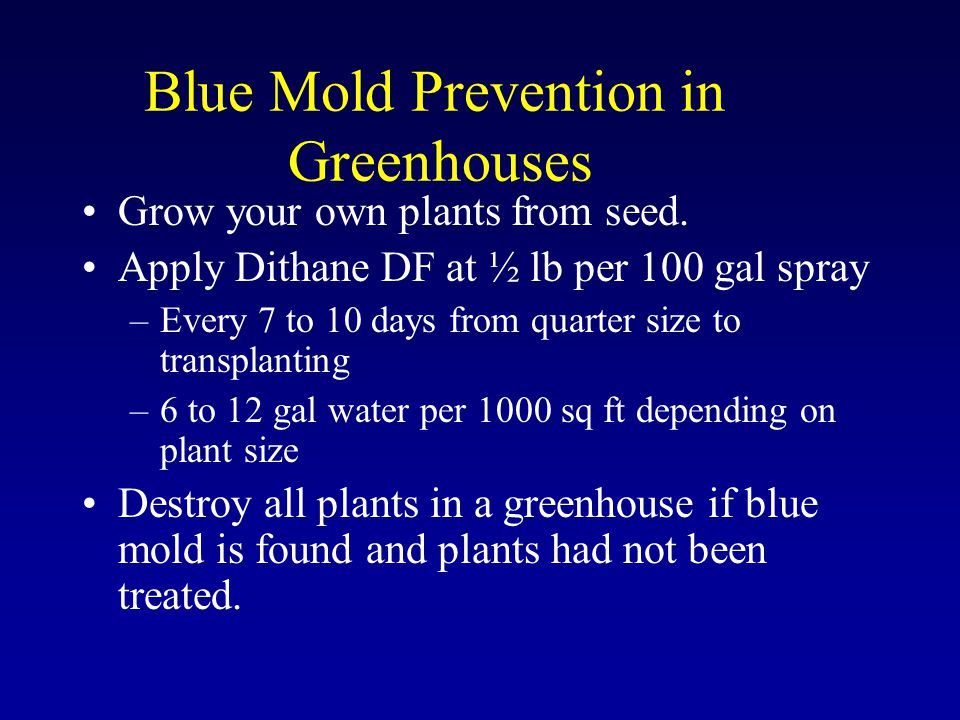 Blue Mold Prevention in Greenhouses

• Grow your own plants from seed.
• Apply Dithane DF at ½ lb per 100 gal spray
– Every 7 to 10 days from quarter size to transplanting
– 6 to 12 gal water per 1000 sq ft depending on plant size
• Destroy all plants in a greenhouse if blue mold is found and plants had not been treated.